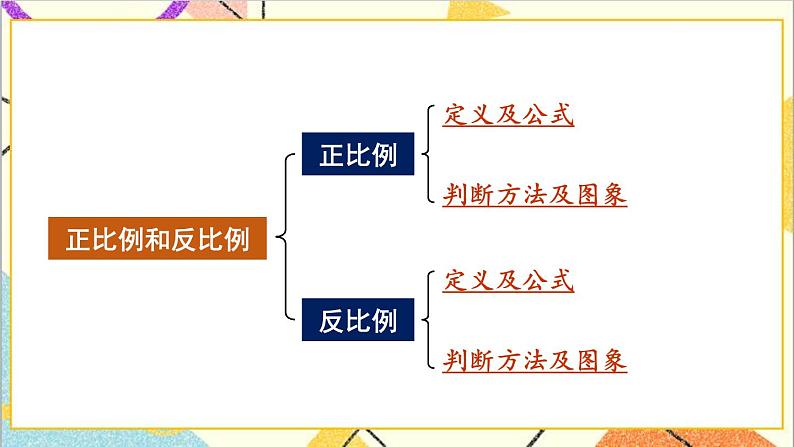 正比例和反比例

正比例

定义及公式

判断方法及图象

反比例

定义及公式

判断方法及图象